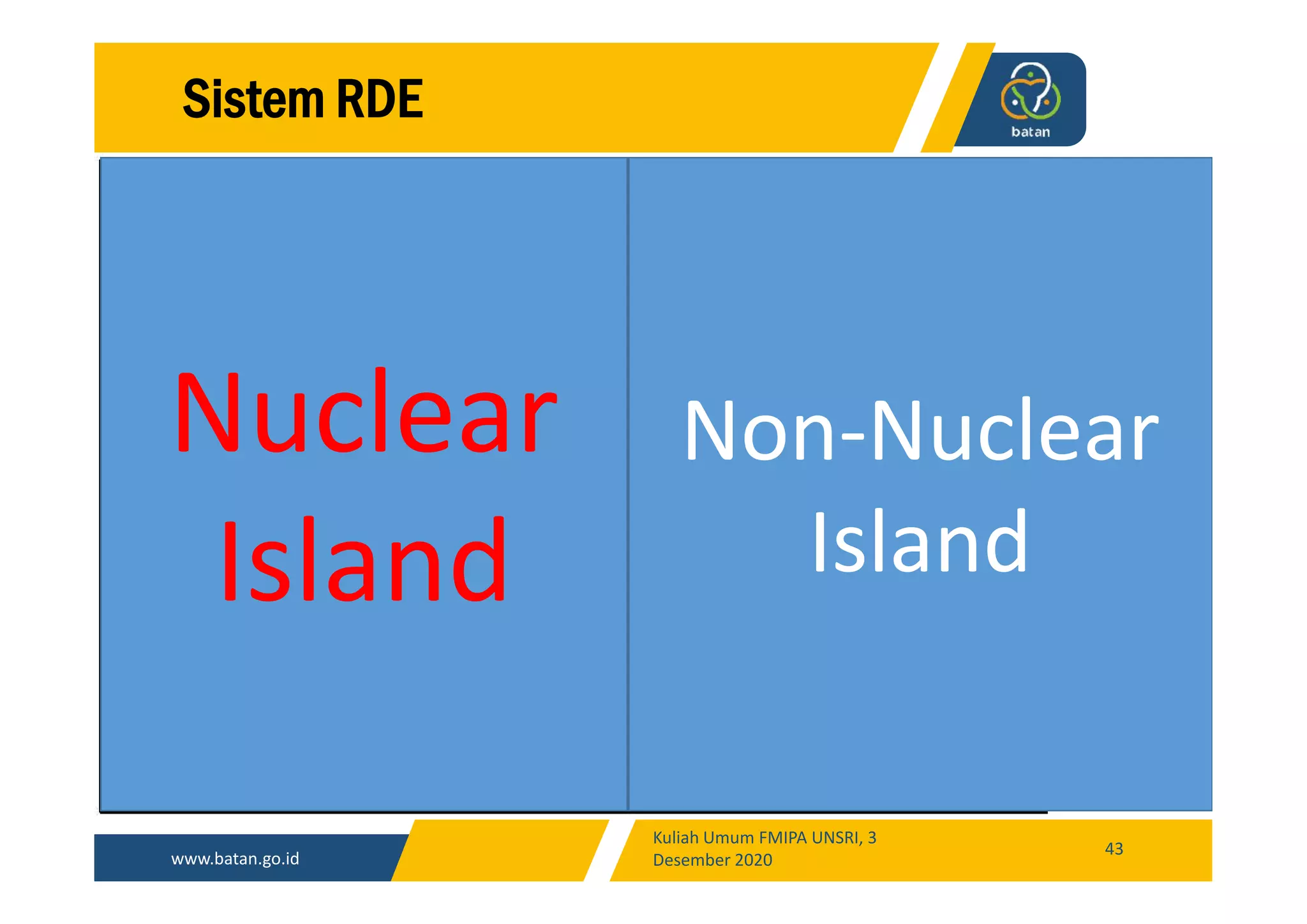 Sistem RDE

batan

Nuclear Island

Non-Nuclear Island

www.batan.go.id

Kuliah Umum FMIPA UNSRI, 3 Desember 2020

43